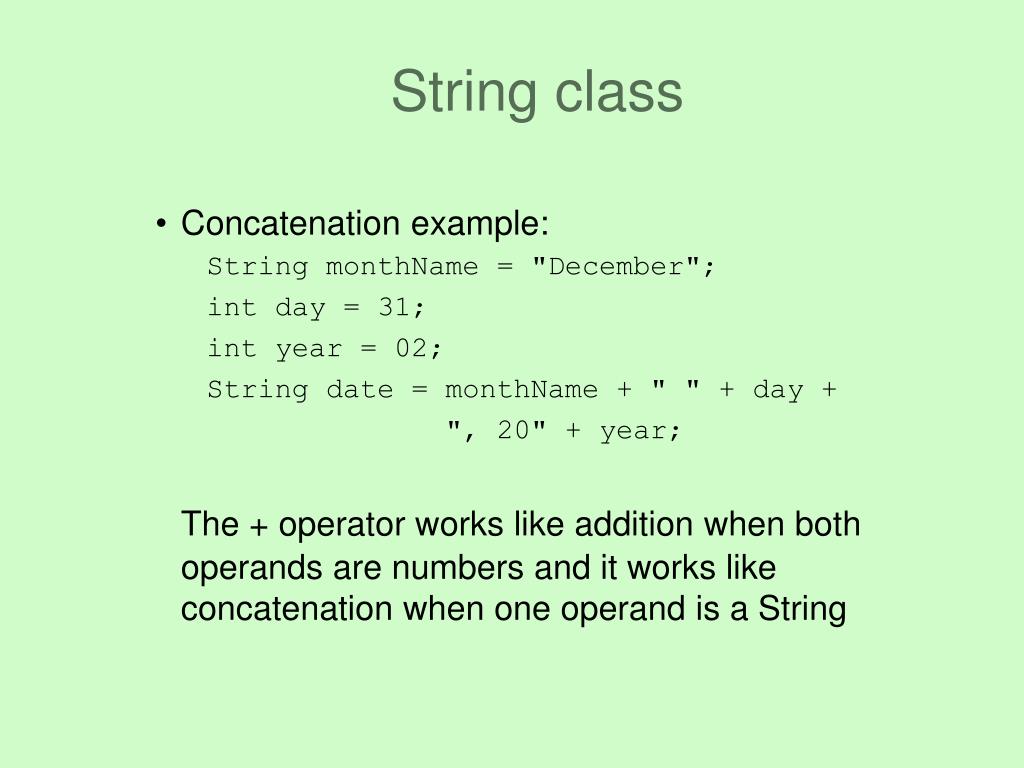 String class

• Concatenation example:

String monthName = "December";
int day = 31;
int year = 02;
String date = monthName + " " + day +
              ", 20" + year;

The + operator works like addition when both operands are numbers and it works like concatenation when one operand is a String